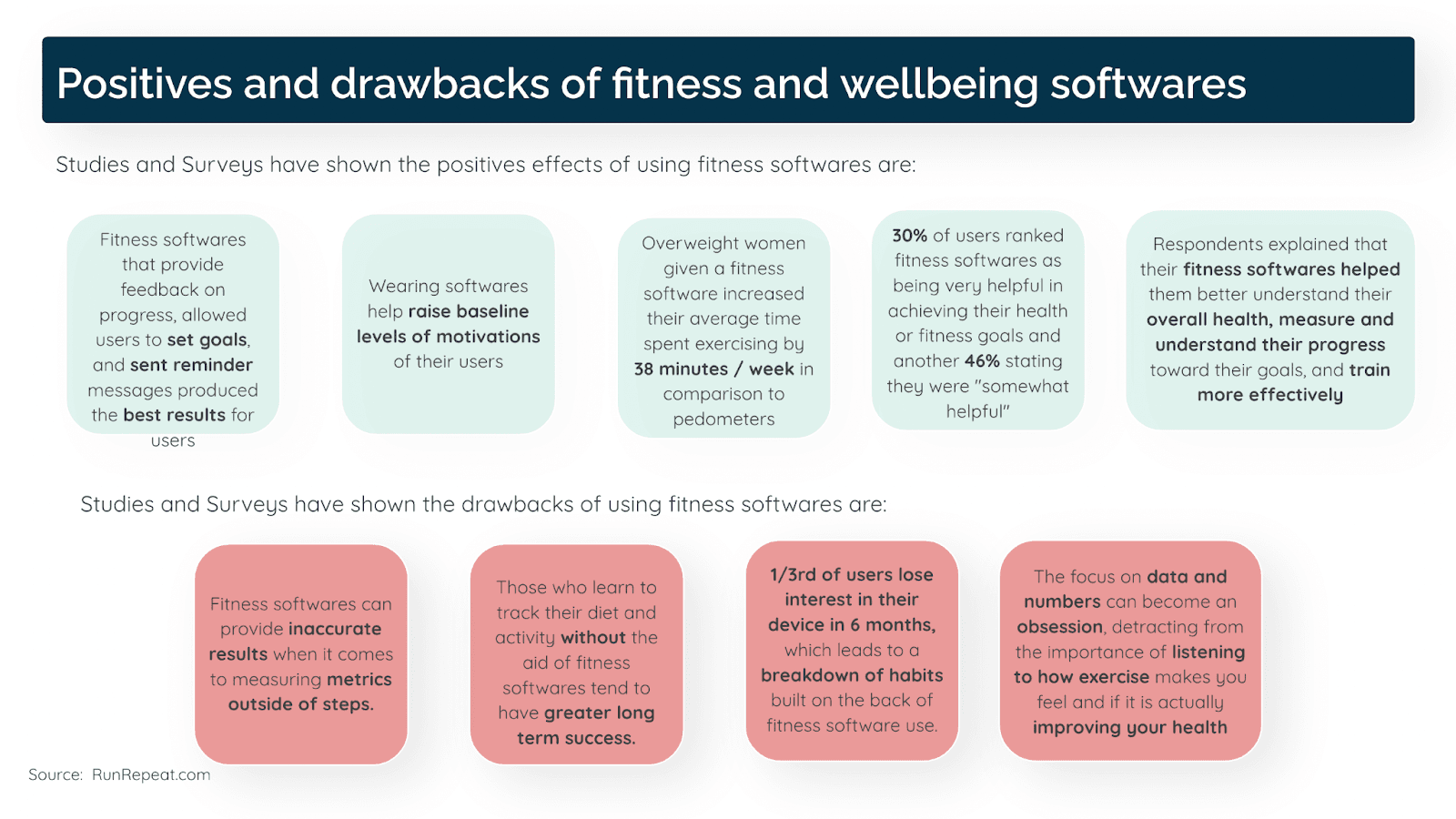 Positives and drawbacks of fitness and wellbeing softwares

Studies and Surveys have shown the positives effects of using fitness softwares are:

Fitness softwares that provide feedback on progress, allowed users to set goals, and sent reminder messages produced the best results for users

Wearing softwares help raise baseline levels of motivations of their users

Overweight women given a fitness software increased their average time spent exercising by 38 minutes / week in comparison to pedometers

30% of users ranked fitness softwares as being very helpful in achieving their health or fitness goals and another 46% stating they were "somewhat helpful"

Respondents explained that their fitness softwares helped them better understand their overall health, measure and understand their progress toward their goals, and train more effectively

Studies and Surveys have shown the drawbacks of using fitness softwares are:

Fitness softwares can provide inaccurate results when it comes to measuring metrics outside of steps.

Those who learn to track their diet and activity without the aid of fitness softwares tend to have greater long term success.

1/3rd of users lose interest in their device in 6 months, which leads to a breakdown of habits built on the back of fitness software use.

The focus on data and numbers can become an obsession, detracting from the importance of listening to how exercise makes you feel and if it is actually improving your health

Source: RunRepeat.com